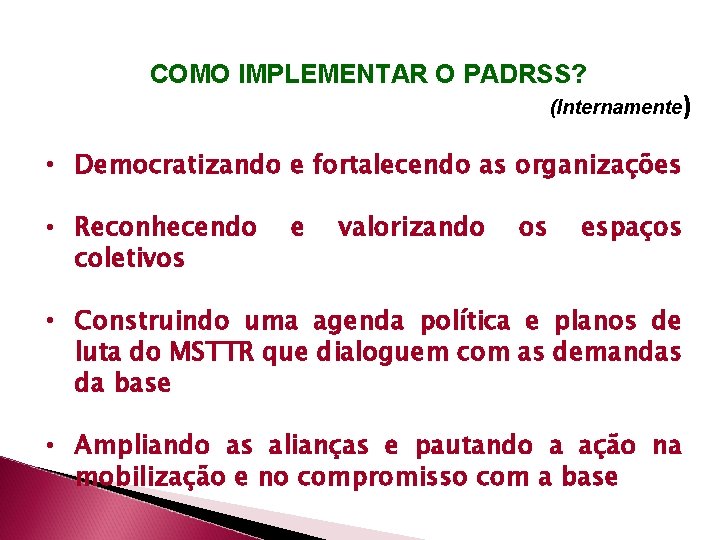 COMO IMPLEMENTAR O PADRSS?

(Internamente)

• Democratizando e fortalecendo as organizações

• Reconhecendo e valorizando os espaços coletivos

• Construindo uma agenda política e planos de luta do MSTTR que dialoguem com as demandas da base

• Ampliando as alianças e pautando a ação na mobilização e no compromisso com a base